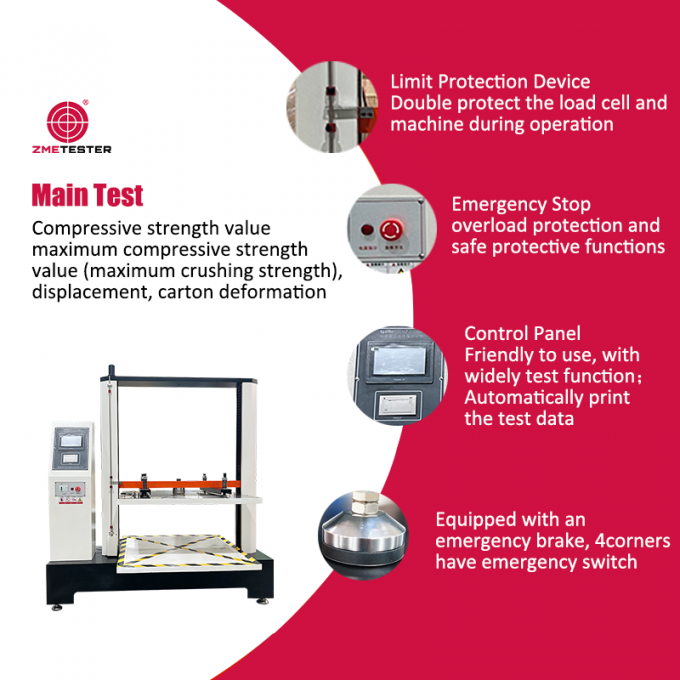 ZMETESTER

Main Test

Compressive strength value maximum compressive strength value (maximum crushing strength), displacement, carton deformation

Limit Protection Device
Double protect the load cell and machine during operation

Emergency Stop
overload protection and safe protective functions

Control Panel
Friendly to use, with widely test function;
Automatically print the test data

Equipped with an emergency brake, 4corners have emergency switch